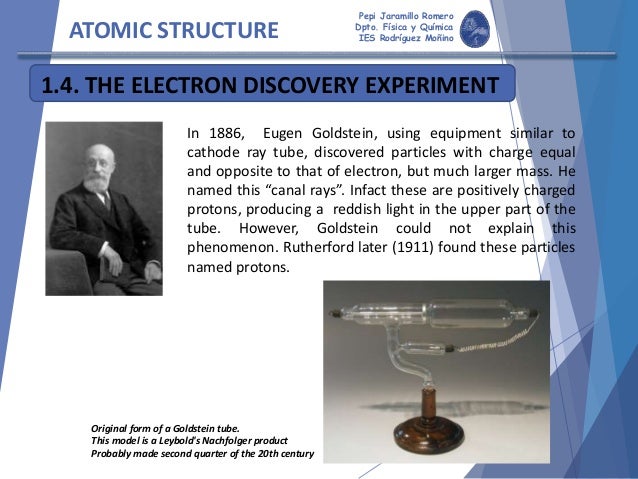 ATOMIC STRUCTURE

Pepi Jaramillo Romero
Dpto. Física y Química
IES Rodríguez Moñino

1.4. THE ELECTRON DISCOVERY EXPERIMENT

In 1886, Eugen Goldstein, using equipment similar to cathode ray tube, discovered particles with charge equal and opposite to that of electron, but much larger mass. He named this “canal rays”. Infact these are positively charged protons, producing a reddish light in the upper part of the tube. However, Goldstein could not explain this phenomenon. Rutherford later (1911) found these particles named protons.

Original form of a Goldstein tube.
This model is a Leybold's Nachfolger product
Probably made second quarter of the 20th century